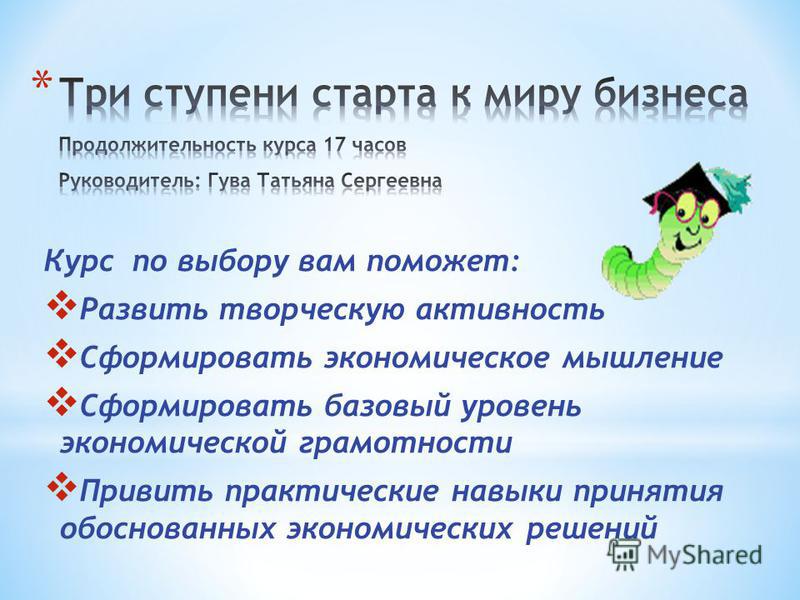 * Три ступени старта к миру бизнеса

Продолжительность курса 17 часов

Руководитель: Гува Татьяна Сергеевна

Курс по выбору вам поможет:

❖ Развить творческую активность

❖ Сформировать экономическое мышление

❖ Сформировать базовый уровень экономической грамотности

❖ Привить практические навыки принятия обоснованных экономических решений

MyShared